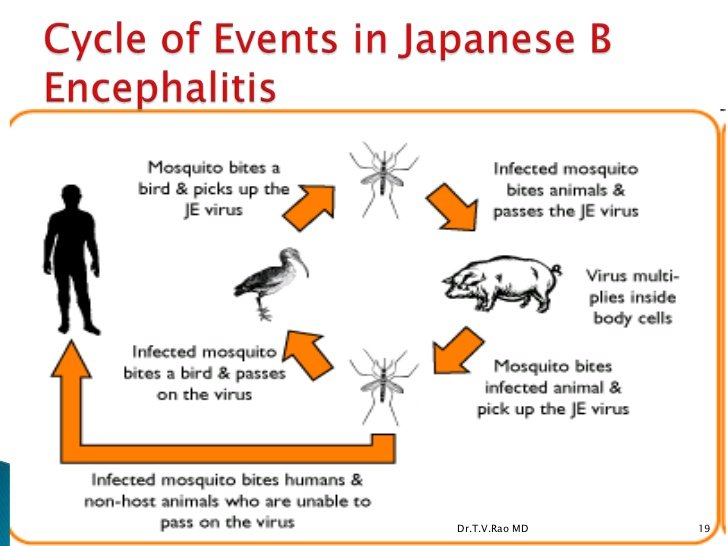 Cycle of Events in Japanese B Encephalitis

Mosquito bites a bird & picks up the JE virus

Infected mosquito bites animals & passes the JE virus

Virus multiplies inside body cells

Mosquito bites infected animal & pick up the JE virus

Infected mosquito bites a bird & passes on the virus

Infected mosquito bites humans & non-host animals who are unable to pass on the virus

Dr.T.V.Rao MD

19